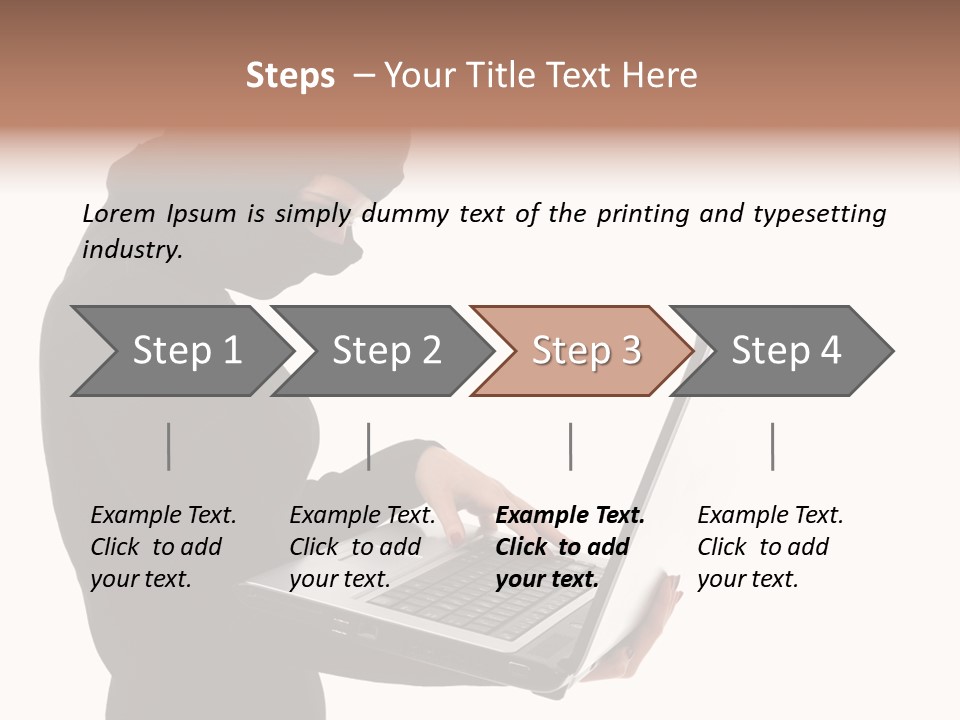 Steps – Your Title Text Here

Lorem Ipsum is simply dummy text of the printing and typesetting industry.

Step 1

Step 2

Step 3

Step 4

Example Text. Click to add your text.

Example Text. Click to add your text.

Example Text. Click to add your text.

Example Text. Click to add your text.